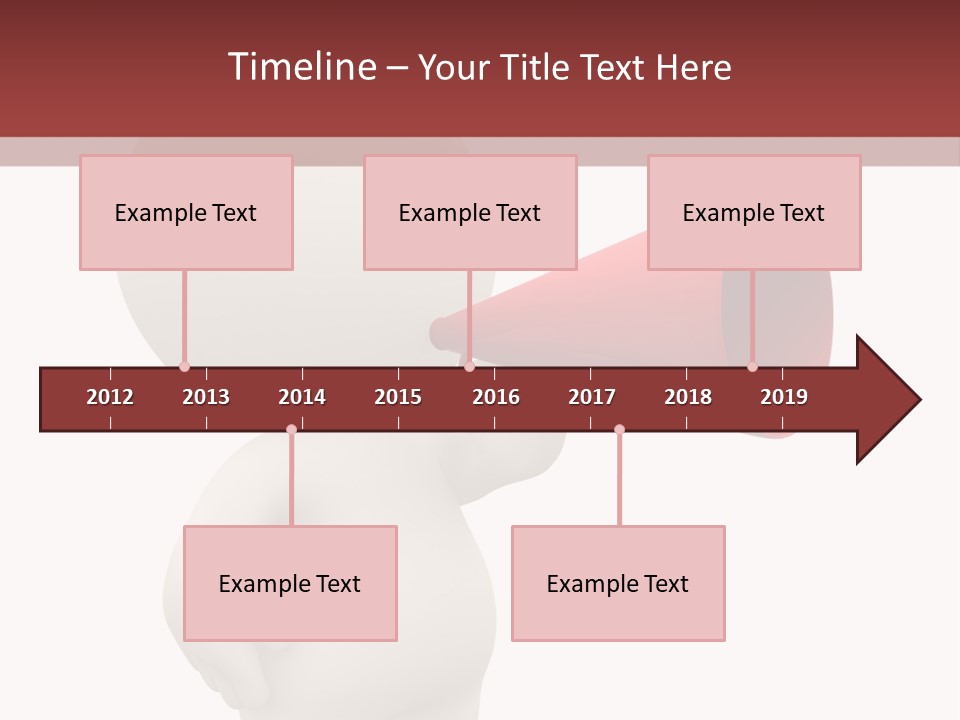 Timeline – Your Title Text Here

Example Text

Example Text

Example Text

2012 2013 2014 2015 2016 2017 2018 2019

Example Text

Example Text